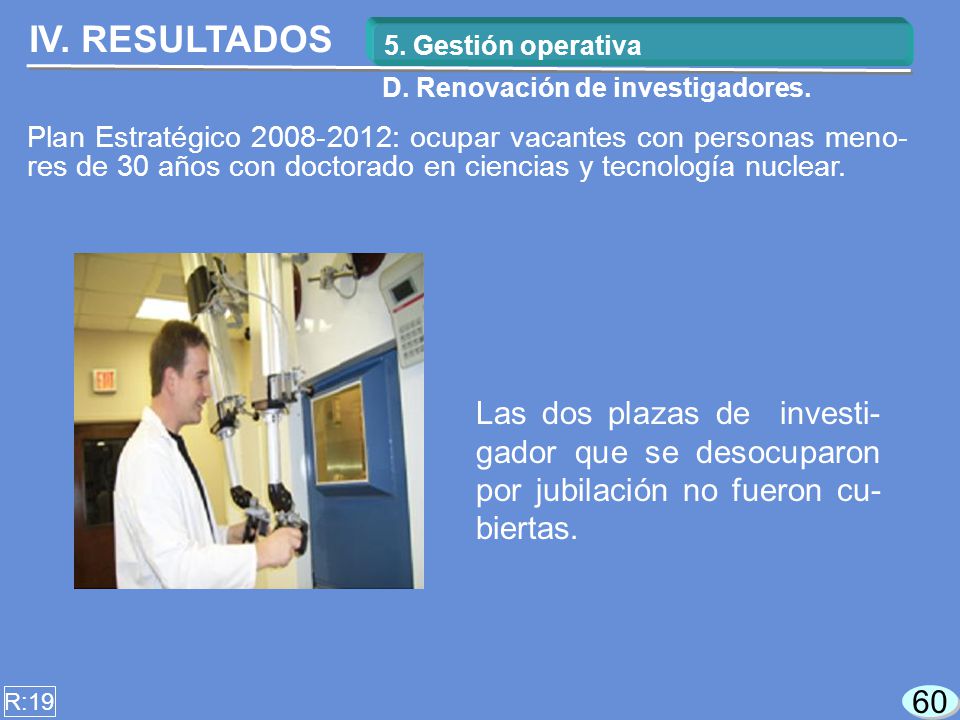 IV. RESULTADOS

5. Gestión operativa

D. Renovación de investigadores.

Plan Estratégico 2008-2012: ocupar vacantes con personas menores de 30 años con doctorado en ciencias y tecnología nuclear.

EXIT

Las dos plazas de investigador que se desocuparon por jubilación no fueron cubiertas.

R:19

60